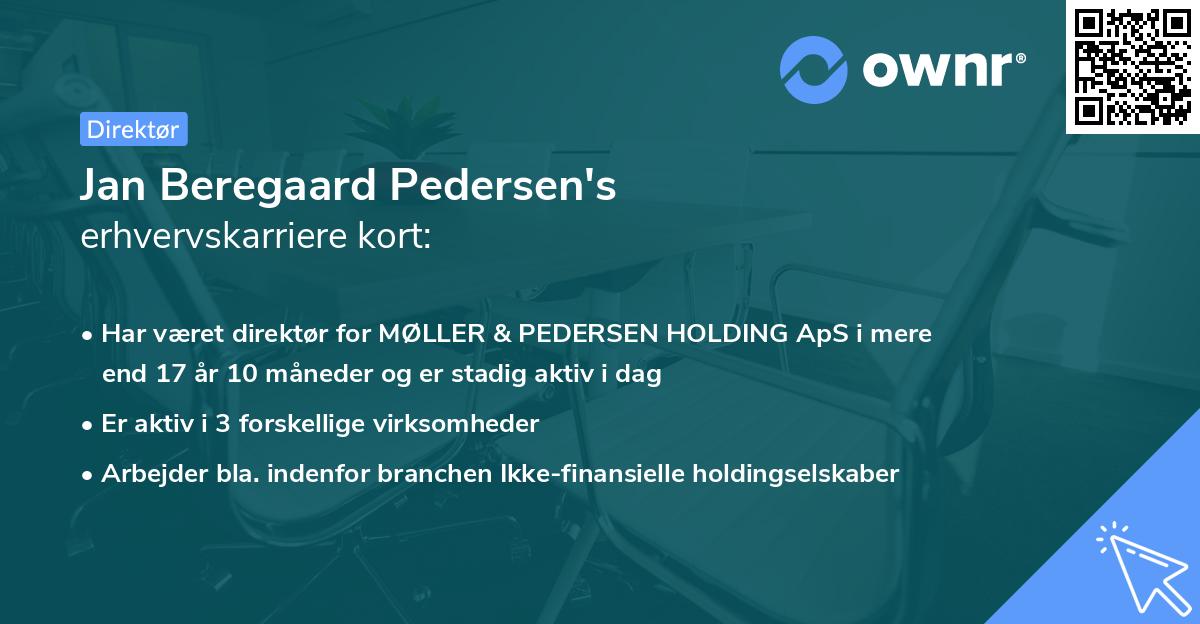 ownr®

Direktør

Jan Beregaard Pedersen's
erhvervskarriere kort:

• Har været direktør for MØLLER & PEDERSEN HOLDING ApS i mere end 17 år 10 måneder og er stadig aktiv i dag

• Er aktiv i 3 forskellige virksomheder

• Arbejder bla. indenfor branchen Ikke-finansielle holdingselskaber